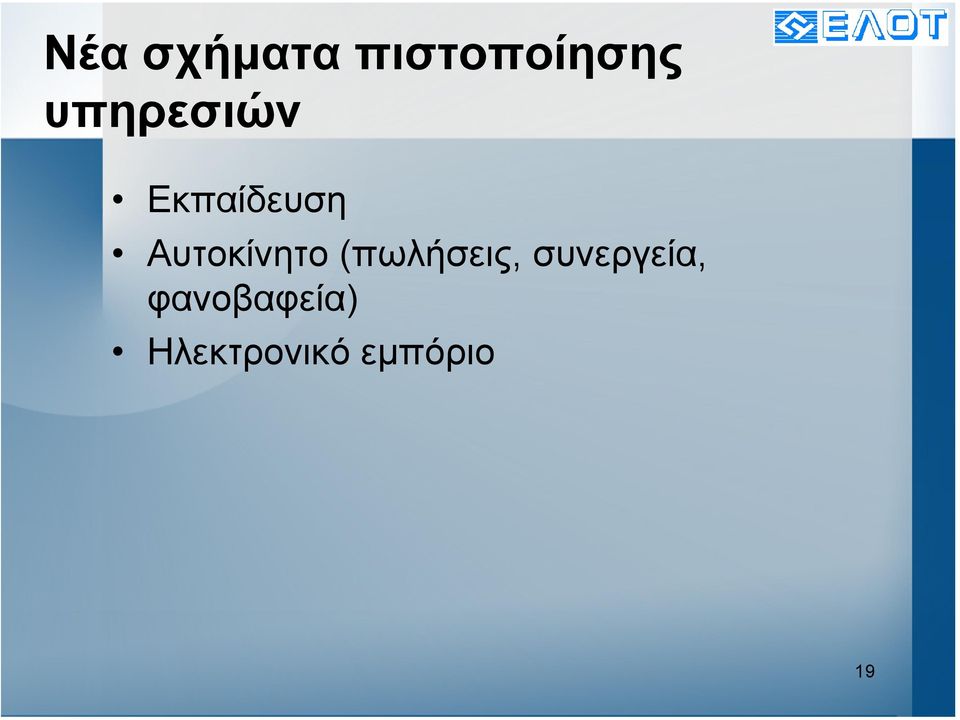 ΕΛΟΤ

Νέα σχήματα πιστοποίησης υπηρεσιών

• Εκπαίδευση
• Αυτοκίνητο (πωλήσεις, συνεργεία, φανοβαφεία)
• Ηλεκτρονικό εμπόριο

19